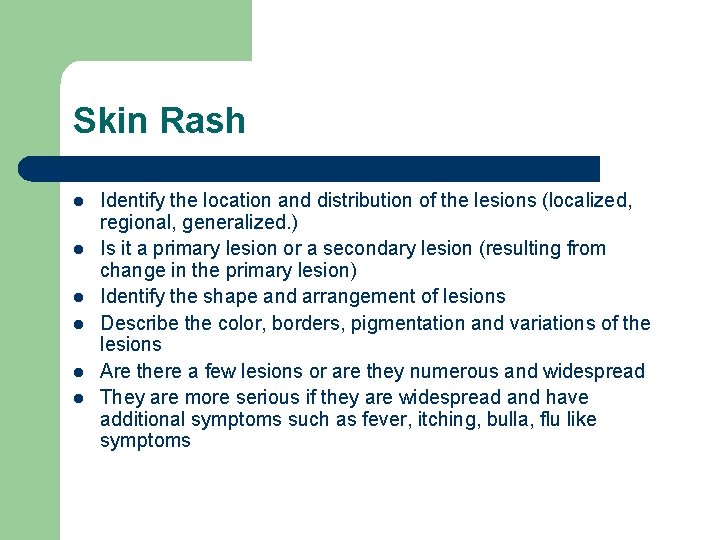 Skin Rash

- Identify the location and distribution of the lesions (localized, regional, generalized.)
- Is it a primary lesion or a secondary lesion (resulting from change in the primary lesion)
- Identify the shape and arrangement of lesions
- Describe the color, borders, pigmentation and variations of the lesions
- Are there a few lesions or are they numerous and widespread
- They are more serious if they are widespread and have additional symptoms such as fever, itching, bulla, flu like symptoms